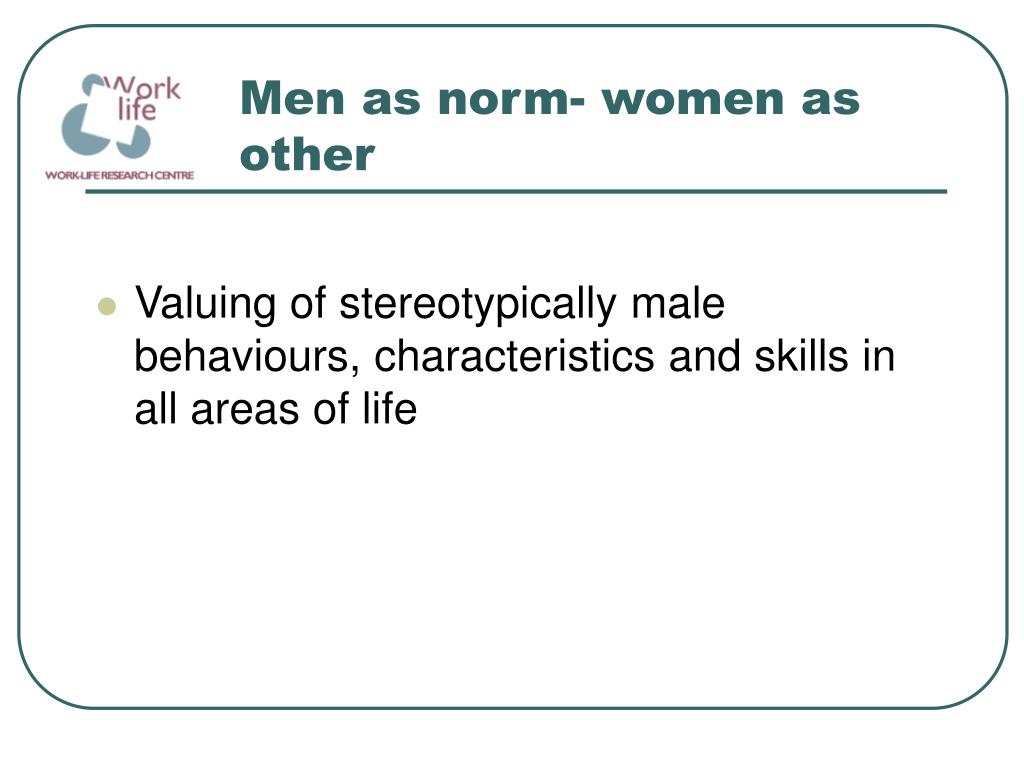 Work life
WORK-LIFE RESEARCH CENTRE

Men as norm- women as other

Valuing of stereotypically male behaviours, characteristics and skills in all areas of life